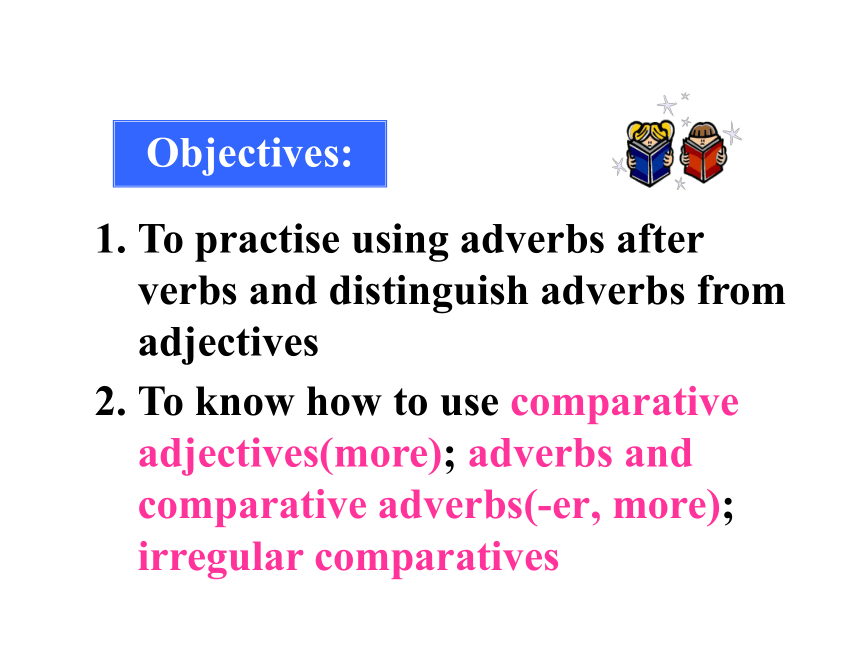 Objectives:

1. To practise using adverbs after verbs and distinguish adverbs from adjectives

2. To know how to use comparative adjectives(more); adverbs and comparative adverbs(-er, more); irregular comparatives